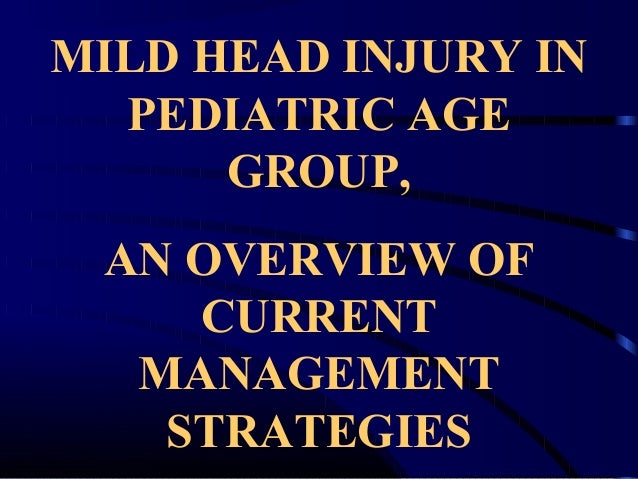 MILD HEAD INJURY IN PEDIATRIC AGE GROUP,

AN OVERVIEW OF CURRENT MANAGEMENT STRATEGIES